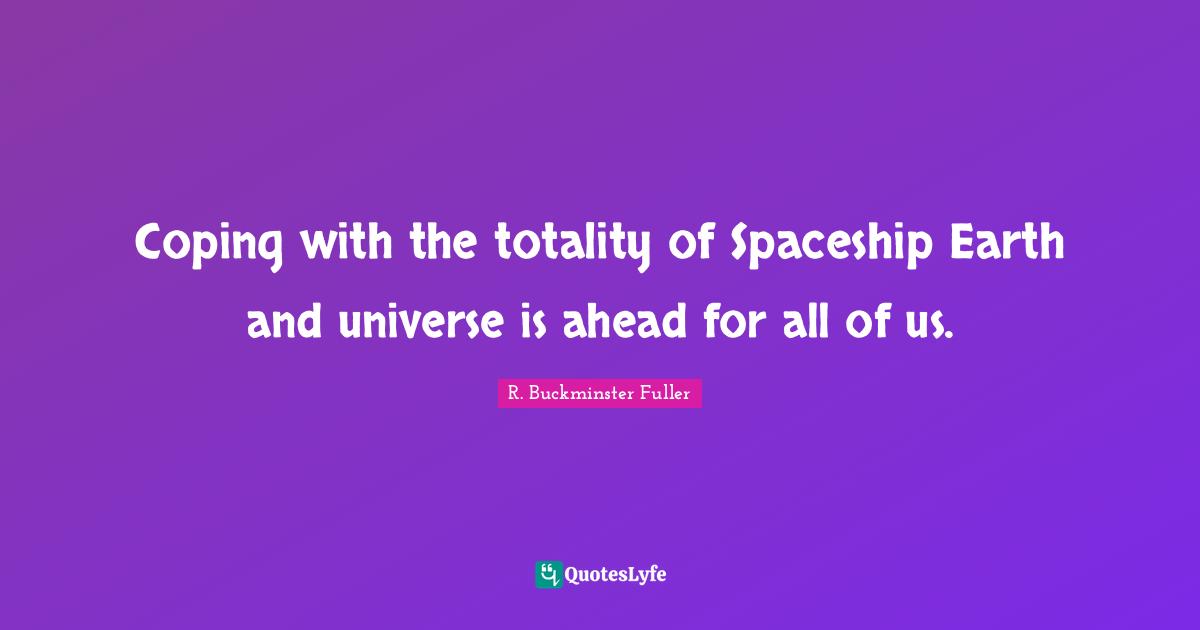 Coping with the totality of Spaceship Earth and universe is ahead for all of us.

R. Buckminster Fuller

QuotesLyfe